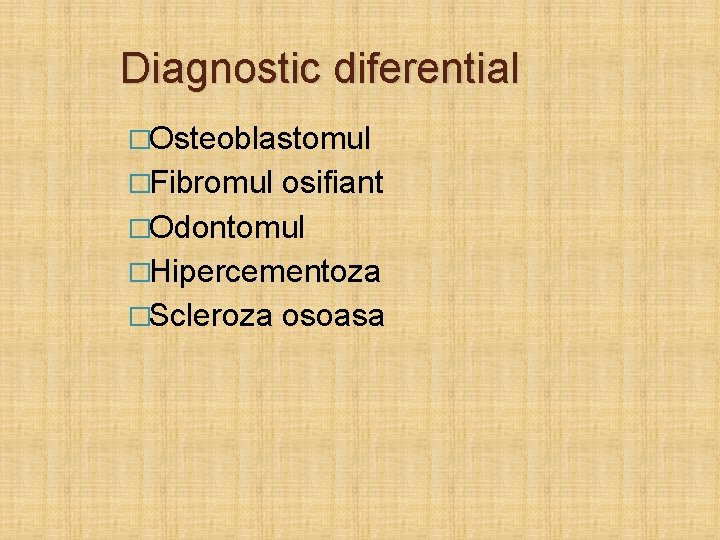 Diagnostic diferential

□Osteoblastomul
□Fibromul osifiant
□Odontomul
□Hipercementoza
□Scleroza osoasa